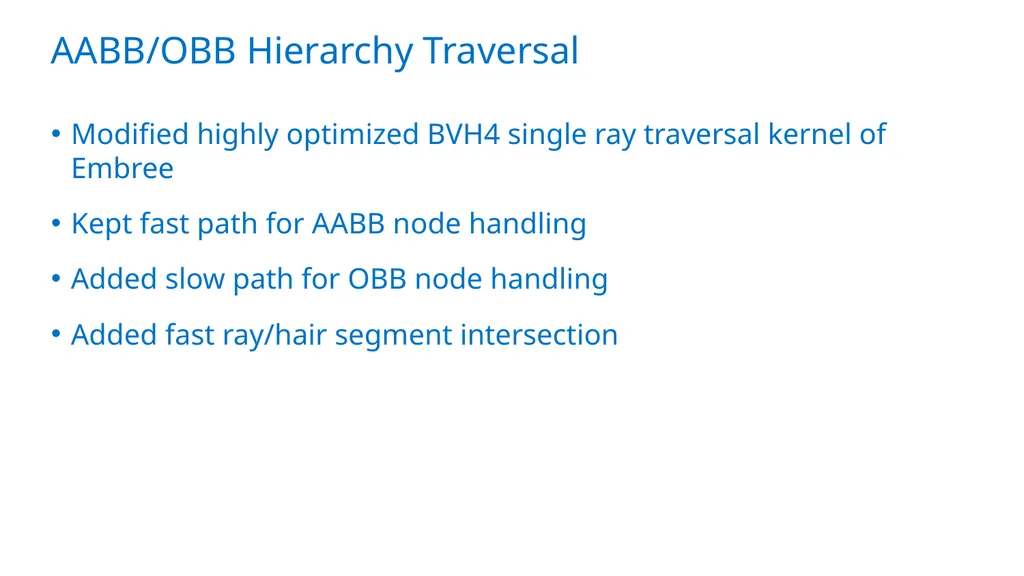 AABB/OBB Hierarchy Traversal

• Modified highly optimized BVH4 single ray traversal kernel of Embree

• Kept fast path for AABB node handling

• Added slow path for OBB node handling

• Added fast ray/hair segment intersection